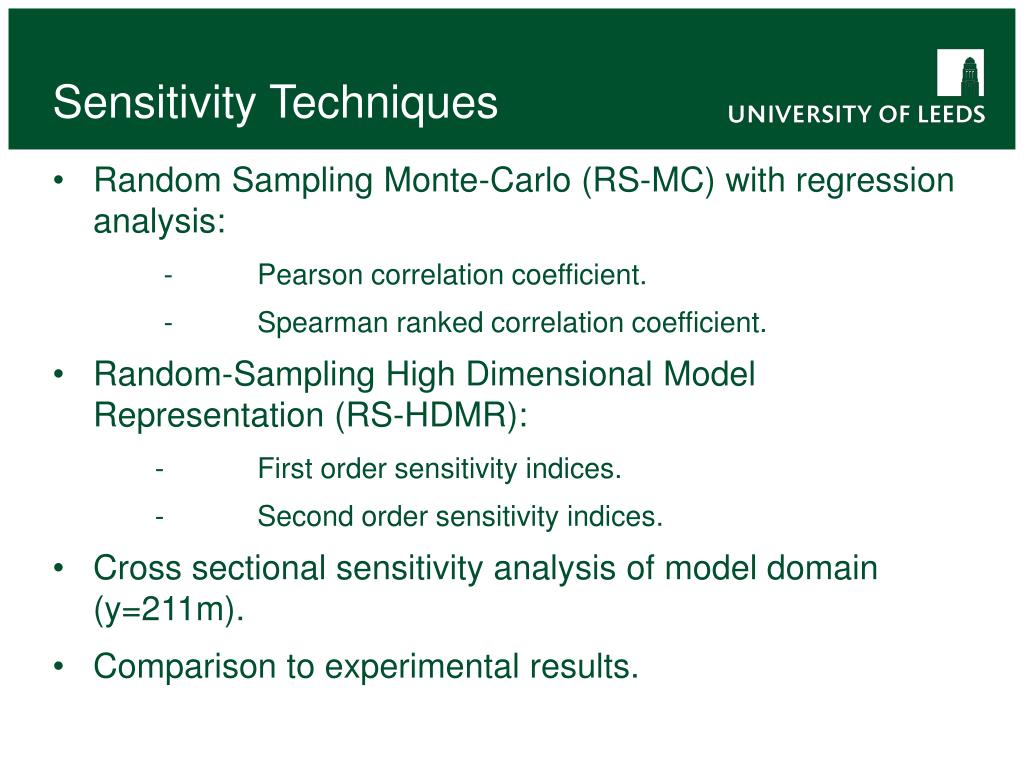 Sensitivity Techniques

UNIVERSITY OF LEEDS

• Random Sampling Monte-Carlo (RS-MC) with regression analysis:

- Pearson correlation coefficient.
- Spearman ranked correlation coefficient.

• Random-Sampling High Dimensional Model Representation (RS-HDMR):

- First order sensitivity indices.
- Second order sensitivity indices.

• Cross sectional sensitivity analysis of model domain (y=211m).

• Comparison to experimental results.